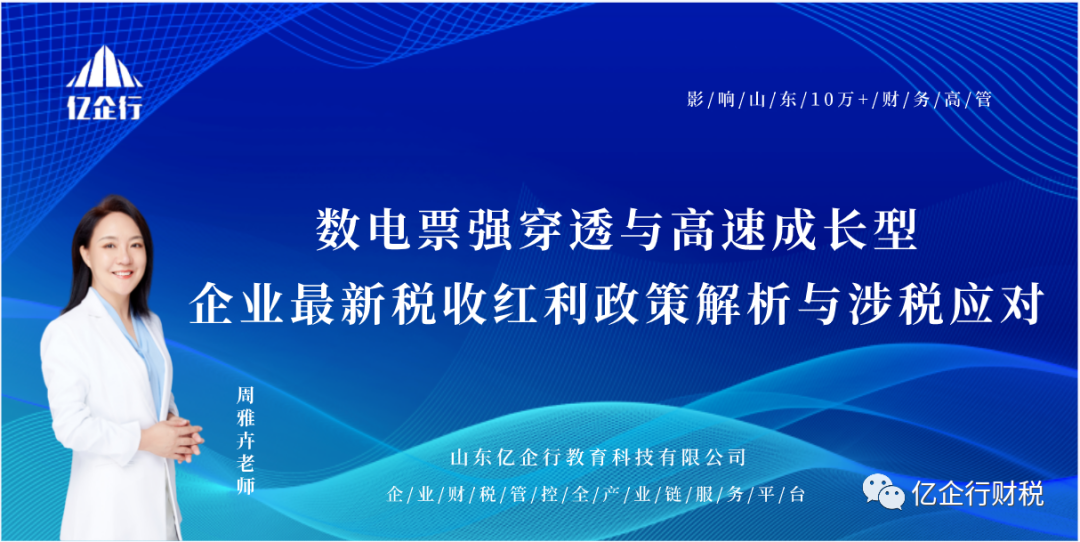 亿企行

影/响/山/东/10万+/财/务/高/管

数电票强穿透与高速成长型
企业最新税收红利政策解析与涉税应对

周雅卉老师

山东亿企行教育科技有限公司
企/业/财/税/管/控/全/产/业/链/服/务/平/台

亿企行财税